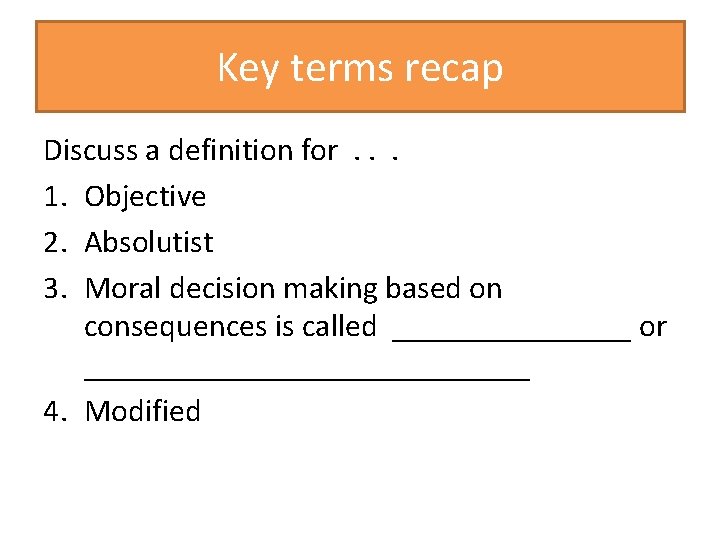 Key terms recap

Discuss a definition for . . .

1. Objective
2. Absolutist
3. Moral decision making based on consequences is called ________________ or ______________________________
4. Modified